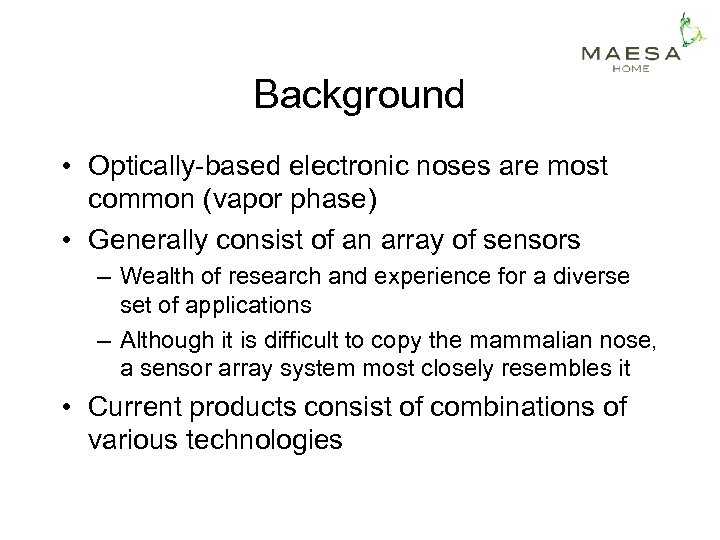 MAESA
HOME

Background

• Optically-based electronic noses are most common (vapor phase)
• Generally consist of an array of sensors
– Wealth of research and experience for a diverse set of applications
– Although it is difficult to copy the mammalian nose, a sensor array system most closely resembles it
• Current products consist of combinations of various technologies